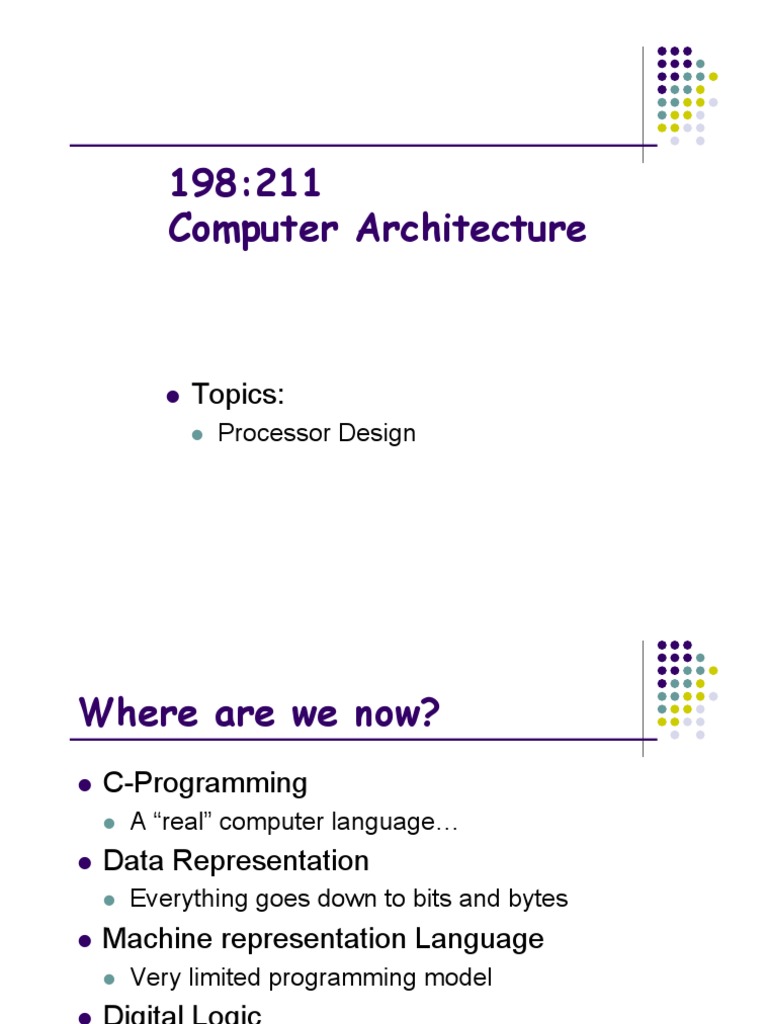 198:211
Computer Architecture

Topics:

Processor Design

Where are we now?

C-Programming

A “real” computer language…

Data Representation

Everything goes down to bits and bytes

Machine representation Language

Very limited programming model

Digital Logic